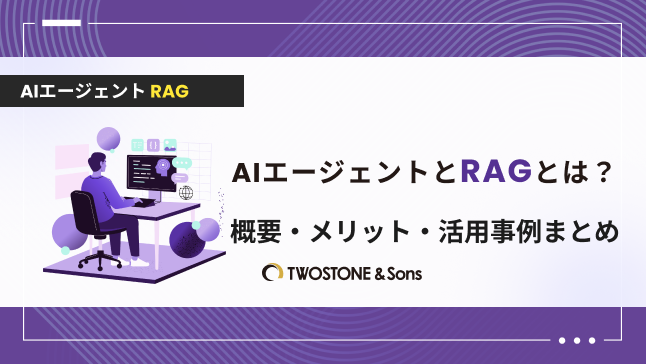 AIエージェント RAG

AIエージェントとRAGとは？

概要・メリット・活用事例まとめ

TWOSTONE & Sons